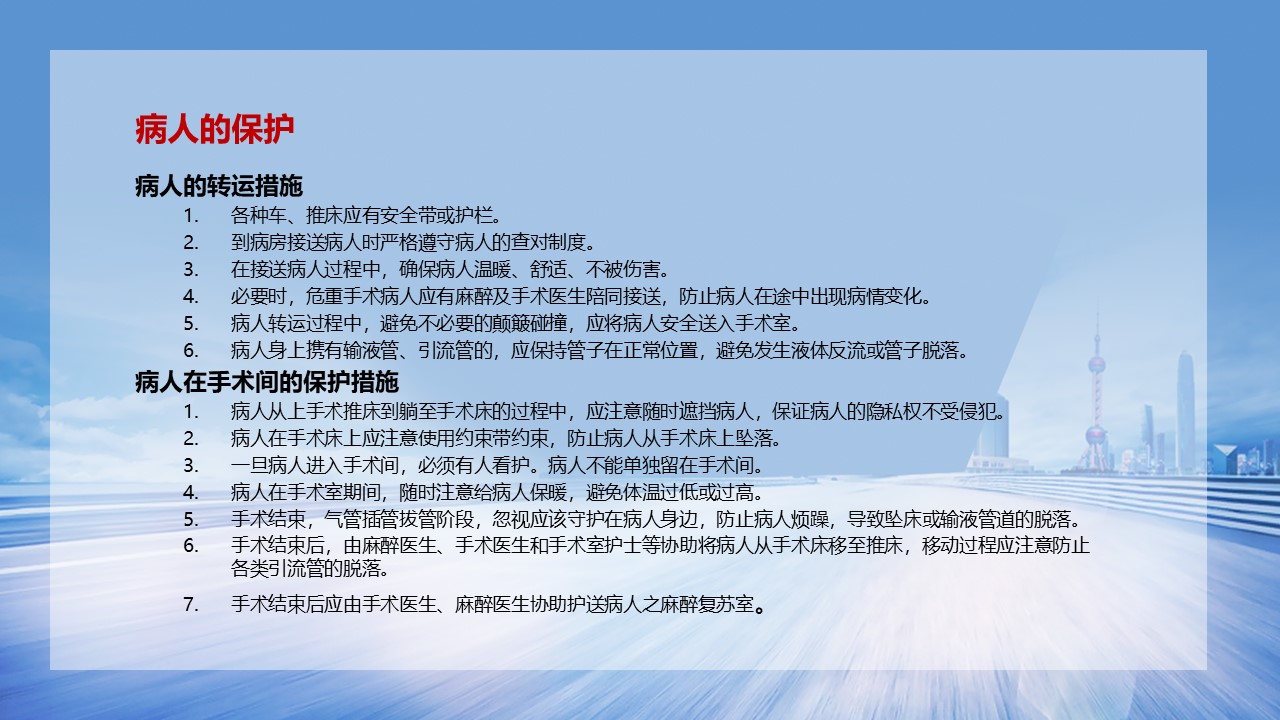 病人的保护

病人的转运措施

1. 各种车、推床应有安全带或护栏。
2. 到病房接送病人时严格遵守病人的查对制度。
3. 在接送病人过程中，确保病人温暖、舒适、不被伤害。
4. 必要时，危重手术病人应有麻醉及手术医生陪同接送，防止病人在途中出现病情变化。
5. 病人转运过程中，避免不必要的颠簸碰撞，应将病人安全送入手术室。
6. 病人身上携有输液管、引流管的，应保持管子在正常位置，避免发生液体反流或管子脱落。

病人在手术间的保护措施

1. 病人从上手术推床到躺至手术床的过程中，应注意随时遮挡病人，保证病人的隐私权不受侵犯。
2. 病人在手术床上应注意使用约束带约束，防止病人从手术床上坠落。
3. 一旦病人进入手术间，必须有人看护。病人不能单独留在手术间。
4. 病人在手术室期间，随时注意给病人保暖，避免体温过低或过高。
5. 手术结束，气管插管拔管阶段，忽视应该守护在病人身边，防止病人烦躁，导致坠床或输液管道的脱落。
6. 手术结束后，由麻醉医生、手术医生和手术室护士等协助将病人从手术床移至推床，移动过程应注意防止各类引流管的脱落。
7. 手术结束后应由手术医生、麻醉医生协助护送病人之麻醉复苏室。